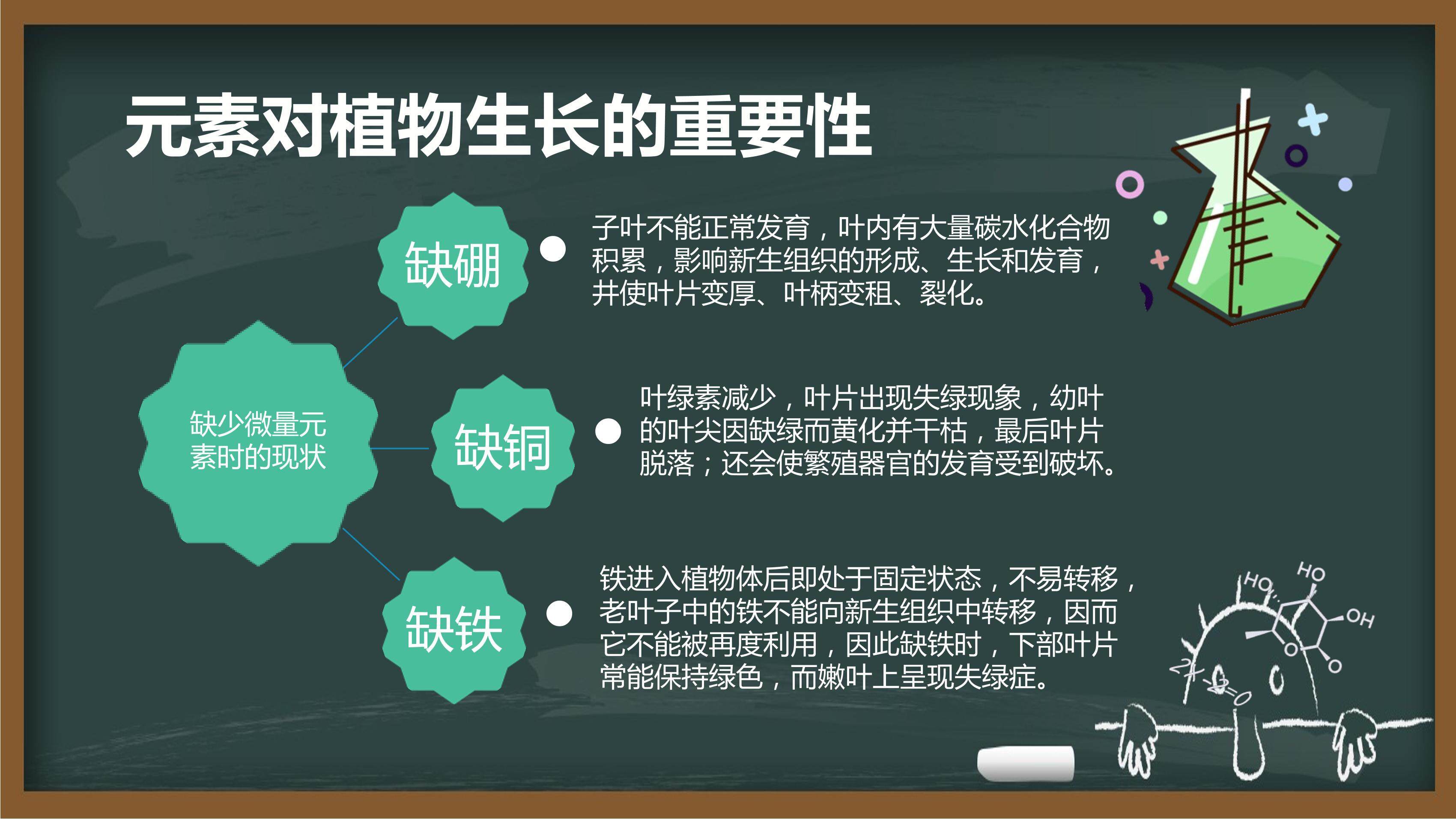 元素对植物生长的重要性

缺少微量元素时的现状

缺硼

子叶不能正常发育，叶内有大量碳水化合物积累，影响新生组织的形成、生长和发育，并使叶片变厚、叶柄变粗、裂化。

缺铜

叶绿素减少，叶片出现失绿现象，幼叶的叶尖因缺绿而黄化并干枯，最后叶片脱落；还会使繁殖器官的发育受到破坏。

缺铁

铁进入植物体后即处于固定状态，不易转移，老叶子中的铁不能向新生组织中转移，因而它不能被再度利用，因此缺铁时，下部叶片常能保持绿色，而嫩叶上呈现失绿症。

HO
HO
OH
O
O